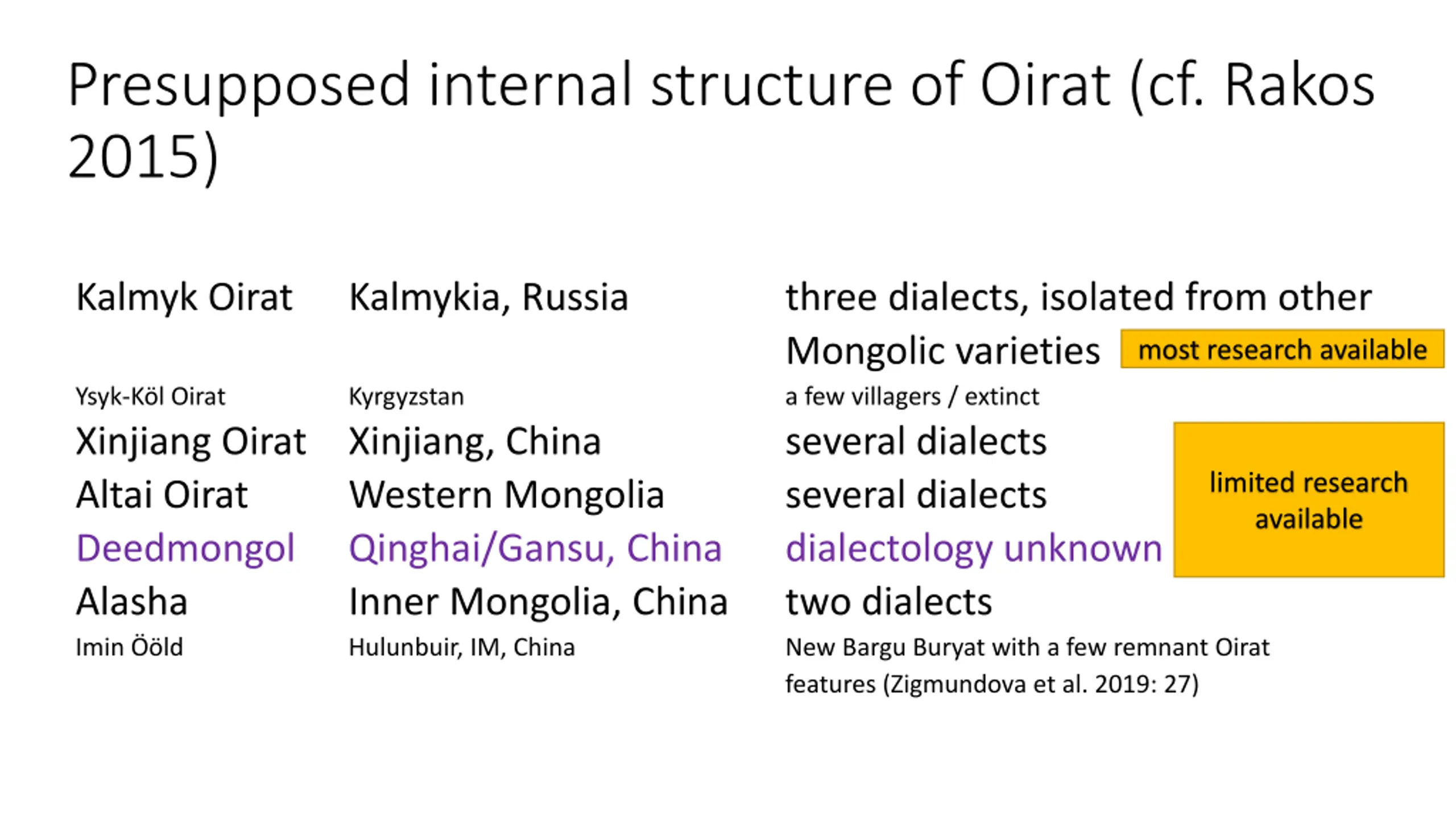 Presupposed internal structure of Oirat (cf. Rakos 2015)

| | | |
|---|---|---|
| Kalmyk Oirat | Kalmykia, Russia | three dialects, isolated from other Mongolic varieties |
| Ysyk-Köl Oirat | Kyrgyzstan | a few villagers / extinct |
| Xinjiang Oirat | Xinjiang, China | several dialects |
| Altai Oirat | Western Mongolia | several dialects |
| Deedmongol | Qinghai/Gansu, China | dialectology unknown |
| Alasha | Inner Mongolia, China | two dialects |
| Imin Ööld | Hulunbuir, IM, China | New Bargu Buryat with a few remnant Oirat features (Zigmundova et al. 2019: 27) |

most research available

limited research available